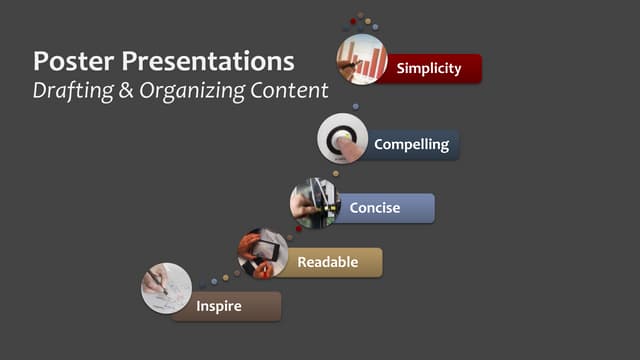 Poster Presentations
Drafting & Organizing Content

Simplicity

Compelling

Concise

Readable

Inspire